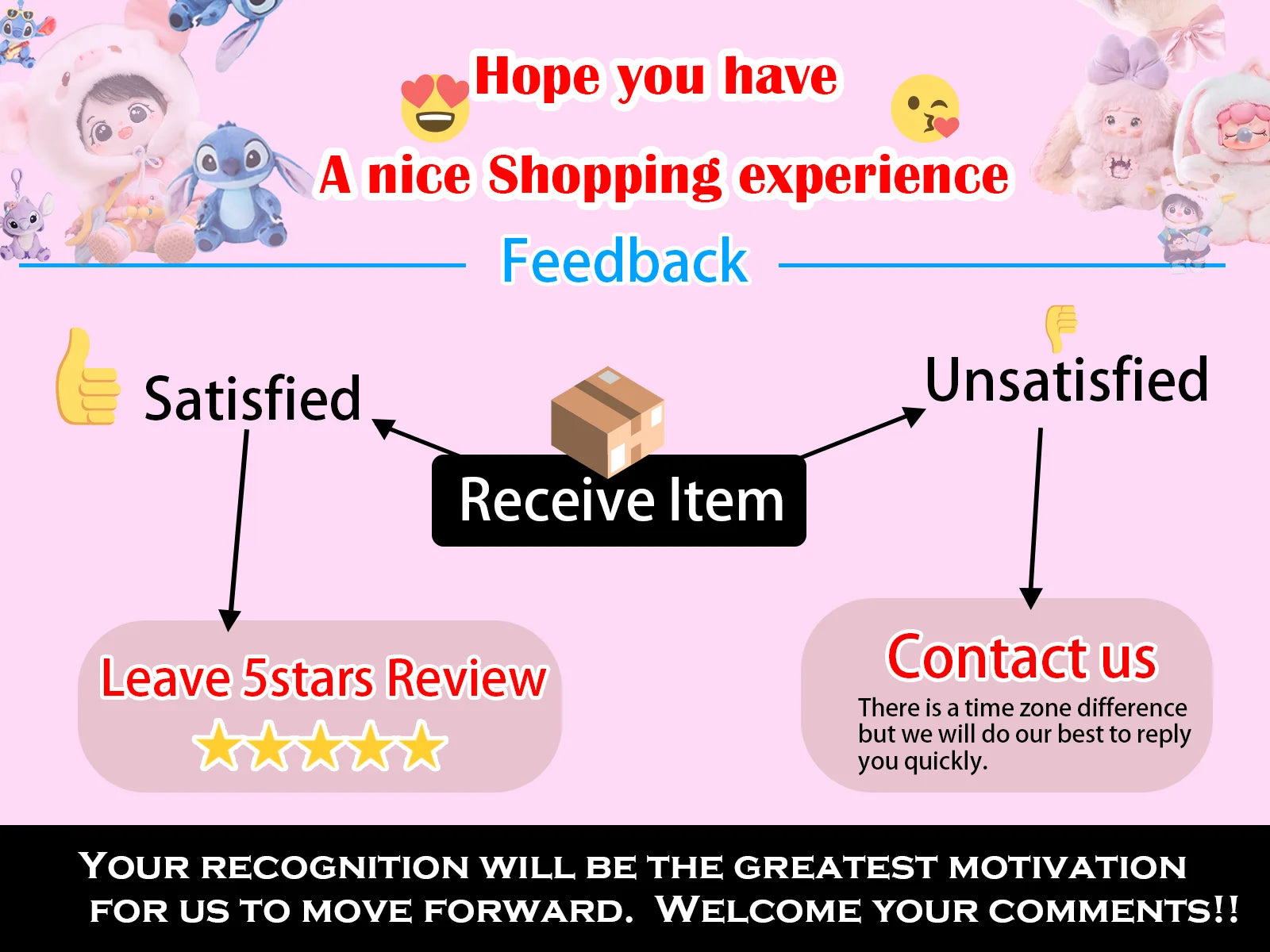 Hope you have
A nice Shopping experience

Feedback

Satisfied

Receive Item

Unsatisfied

Leave 5stars Review

Contact us
There is a time zone difference but we will do our best to reply you quickly.

Your recognition will be the greatest motivation for us to move forward. Welcome your comments!!